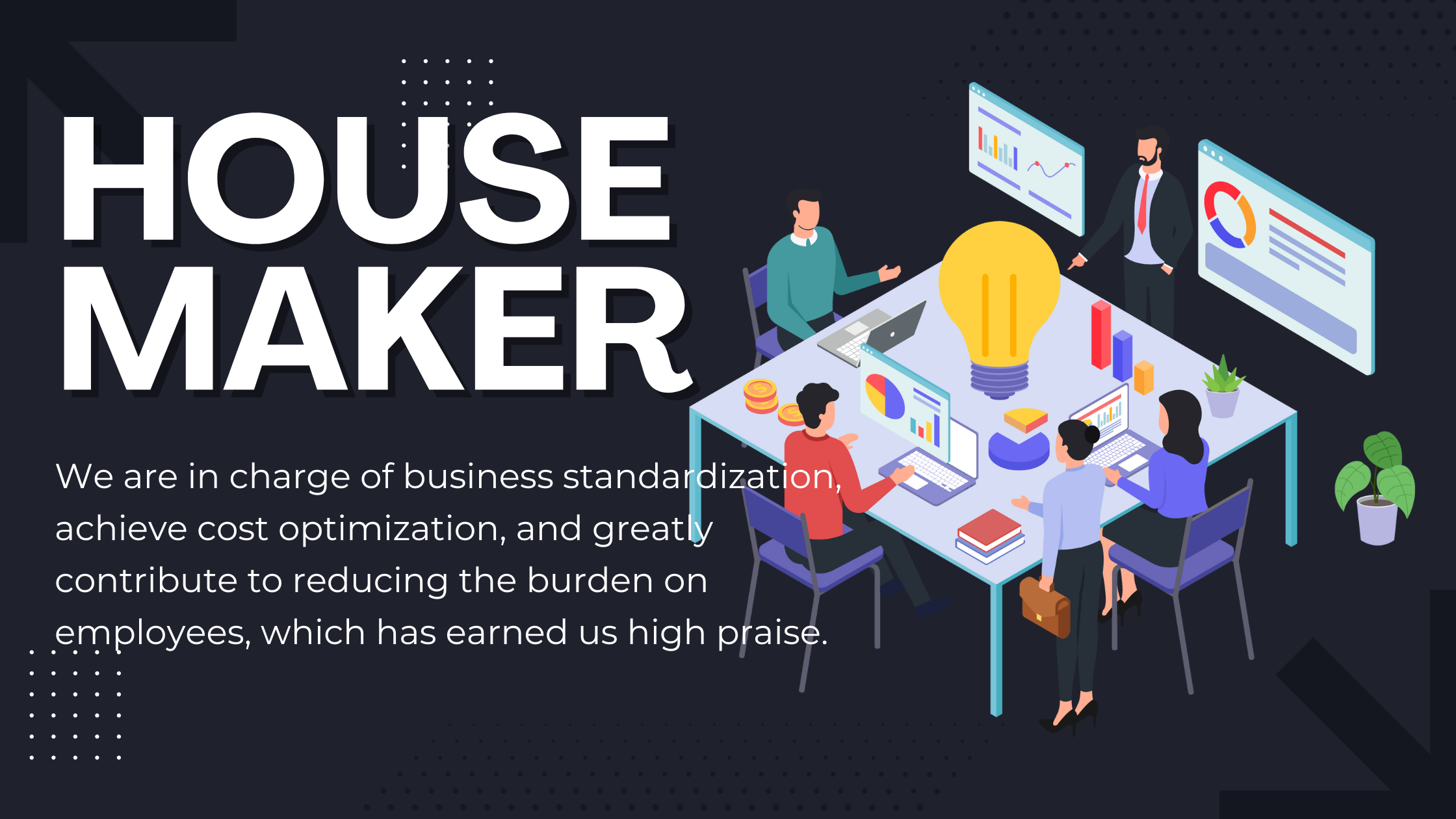 HOUSE MAKER

We are in charge of business standardization, achieve cost optimization, and greatly contribute to reducing the burden on employees, which has earned us high praise.